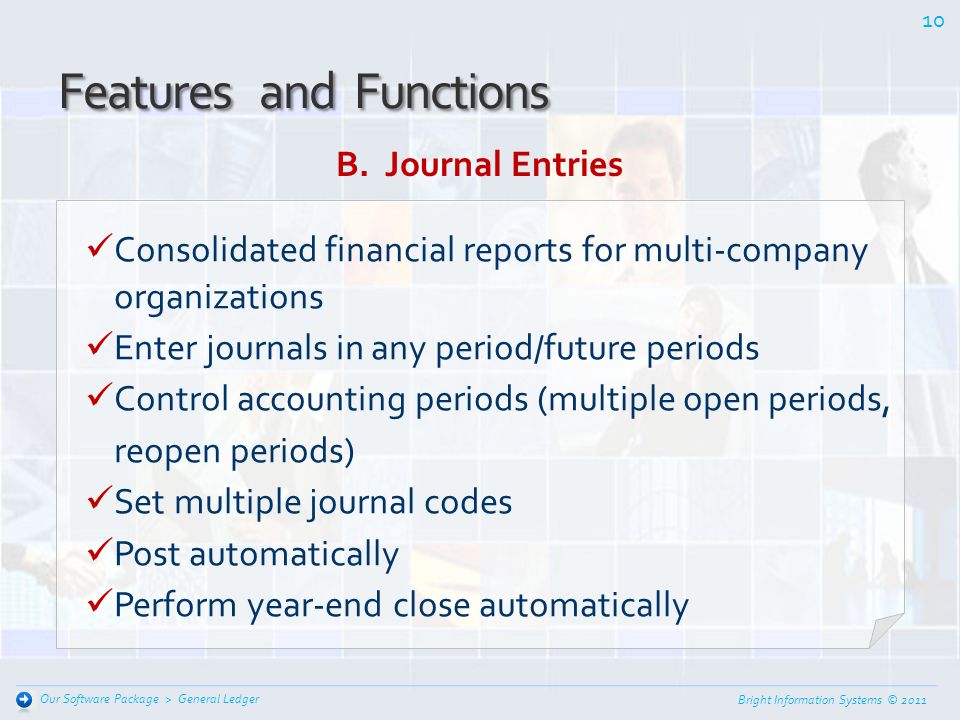 10

Features and Functions

B. Journal Entries

✓Consolidated financial reports for multi-company organizations
✓Enter journals in any period/future periods
✓Control accounting periods (multiple open periods, reopen periods)
✓Set multiple journal codes
✓Post automatically
✓Perform year-end close automatically

Our Software Package > General Ledger

Bright Information Systems © 2011